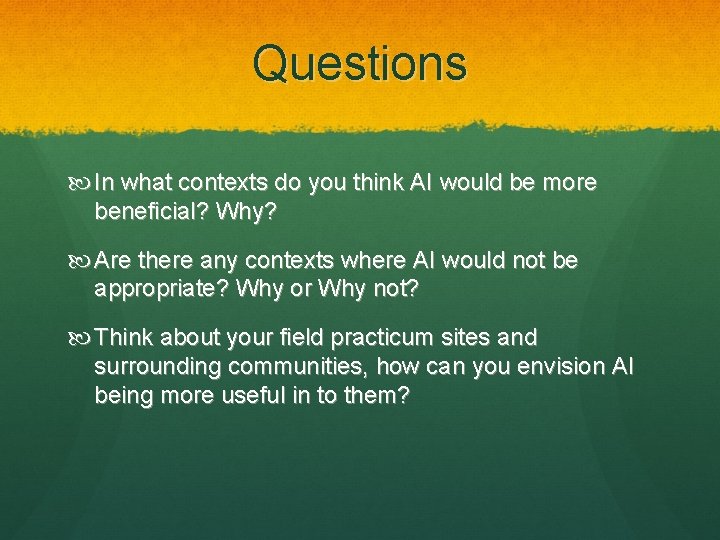 Questions

In what contexts do you think AI would be more beneficial? Why?

Are there any contexts where AI would not be appropriate? Why or Why not?

Think about your field practicum sites and surrounding communities, how can you envision AI being more useful in to them?